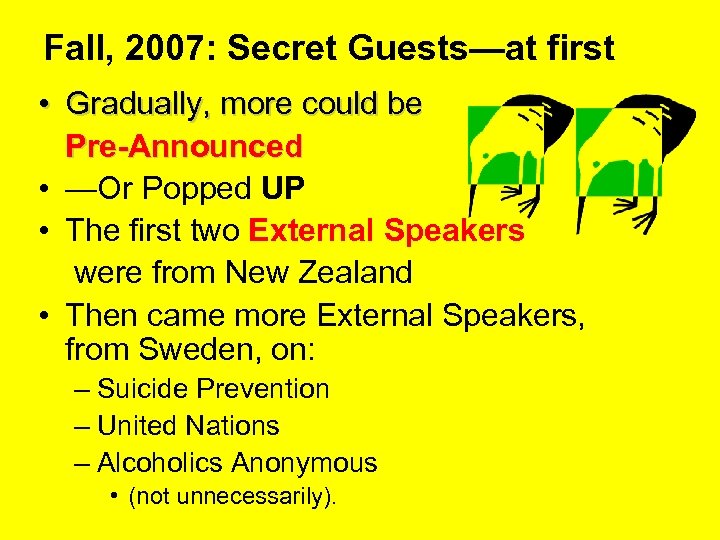 Fall, 2007: Secret Guests—at first

• Gradually, more could be Pre-Announced
• —Or Popped UP
• The first two External Speakers were from New Zealand
• Then came more External Speakers, from Sweden, on:
– Suicide Prevention
– United Nations
– Alcoholics Anonymous
• (not unnecessarily).